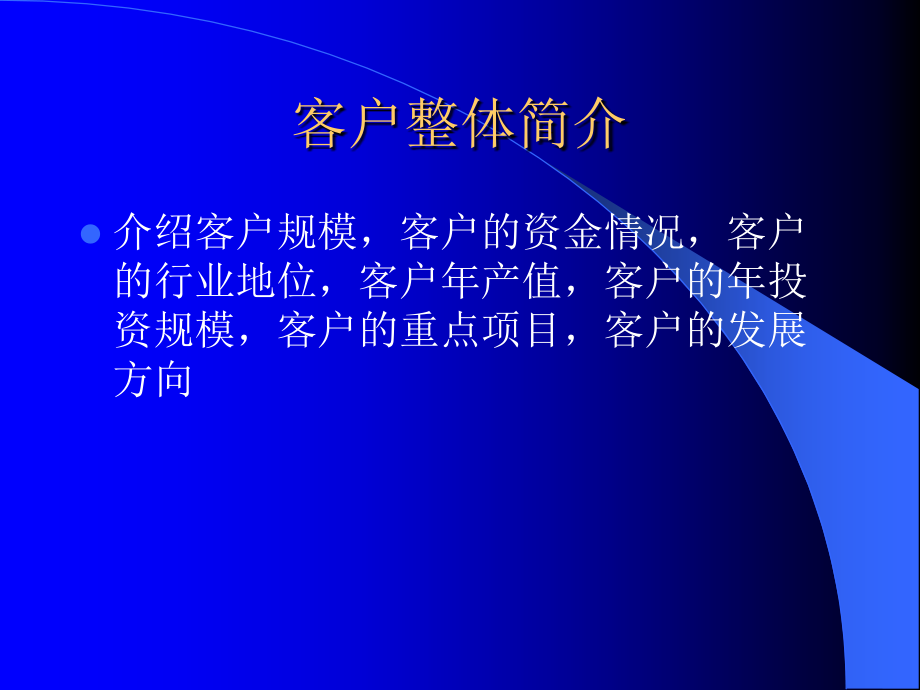 客户整体简介

介绍客户规模，客户的资金情况，客户的行业地位，客户年产值，客户的年投资规模，客户的重点项目，客户的发展方向